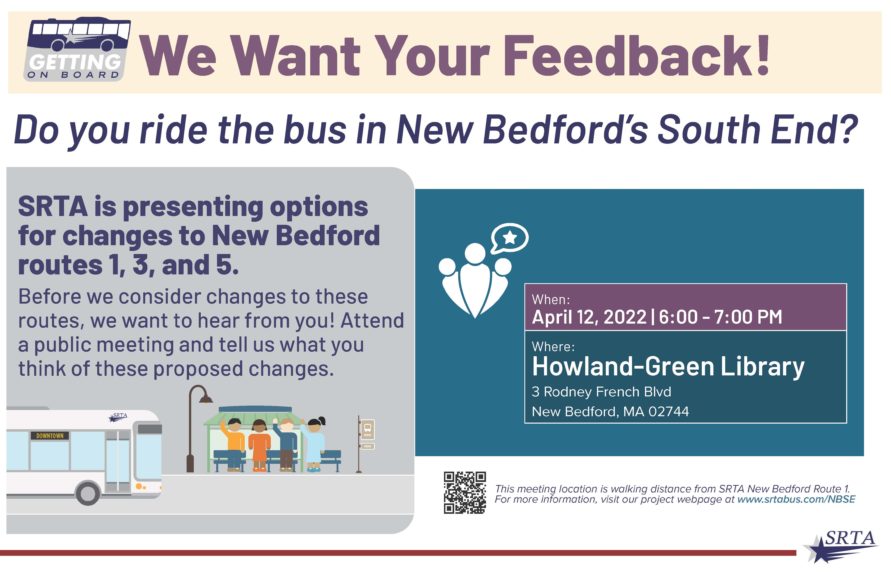 GETTING ON BOARD

We Want Your Feedback!

Do you ride the bus in New Bedford's South End?

SRTA is presenting options for changes to New Bedford routes 1, 3, and 5.

Before we consider changes to these routes, we want to hear from you! Attend a public meeting and tell us what you think of these proposed changes.

SRTA
DOWNTOWN

When:
April 12, 2022 | 6:00 - 7:00 PM

Where:
Howland-Green Library
3 Rodney French Blvd
New Bedford, MA 02744

This meeting location is walking distance from SRTA New Bedford Route 1. For more information, visit our project webpage at www.srtabus.com/NBSE

SRTA